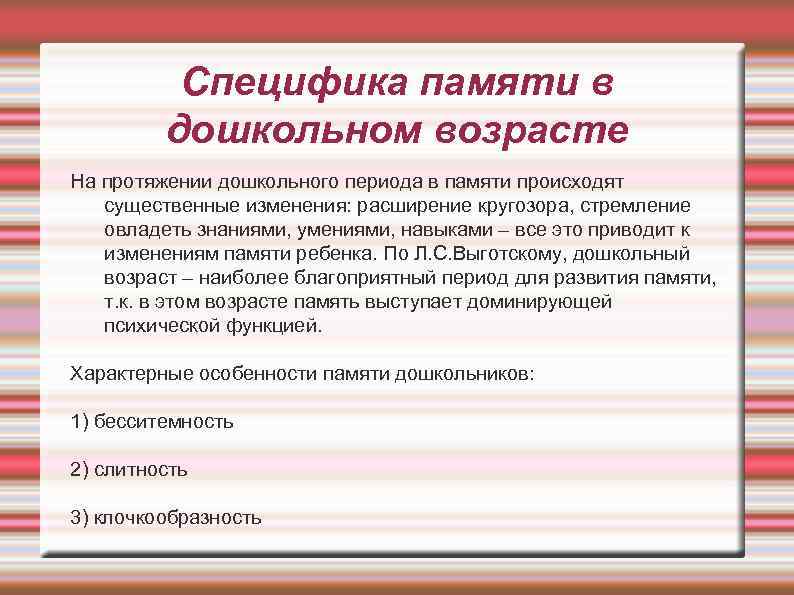 Специфика памяти в дошкольном возрасте

На протяжении дошкольного периода в памяти происходят существенные изменения: расширение кругозора, стремление овладеть знаниями, умениями, навыками – все это приводит к изменениям памяти ребенка. По Л.С.Выготскому, дошкольный возраст – наиболее благоприятный период для развития памяти, т.к. в этом возрасте память выступает доминирующей психической функцией.

Характерные особенности памяти дошкольников:

1) бесситемность

2) слитность

3) клочкообразность